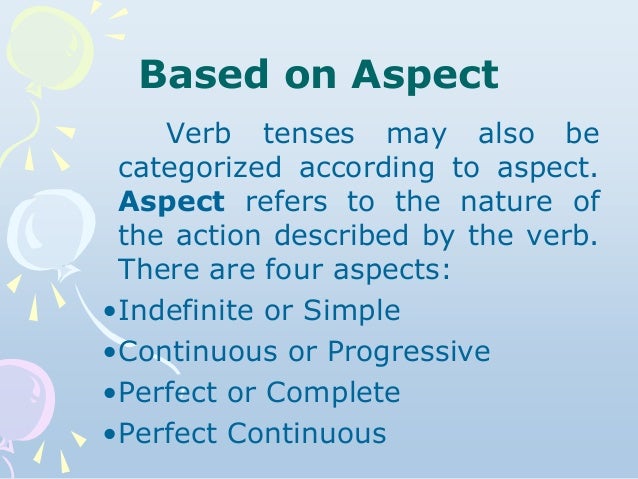 Based on Aspect

Verb tenses may also be categorized according to aspect. Aspect refers to the nature of the action described by the verb. There are four aspects:

•Indefinite or Simple
•Continuous or Progressive
•Perfect or Complete
•Perfect Continuous